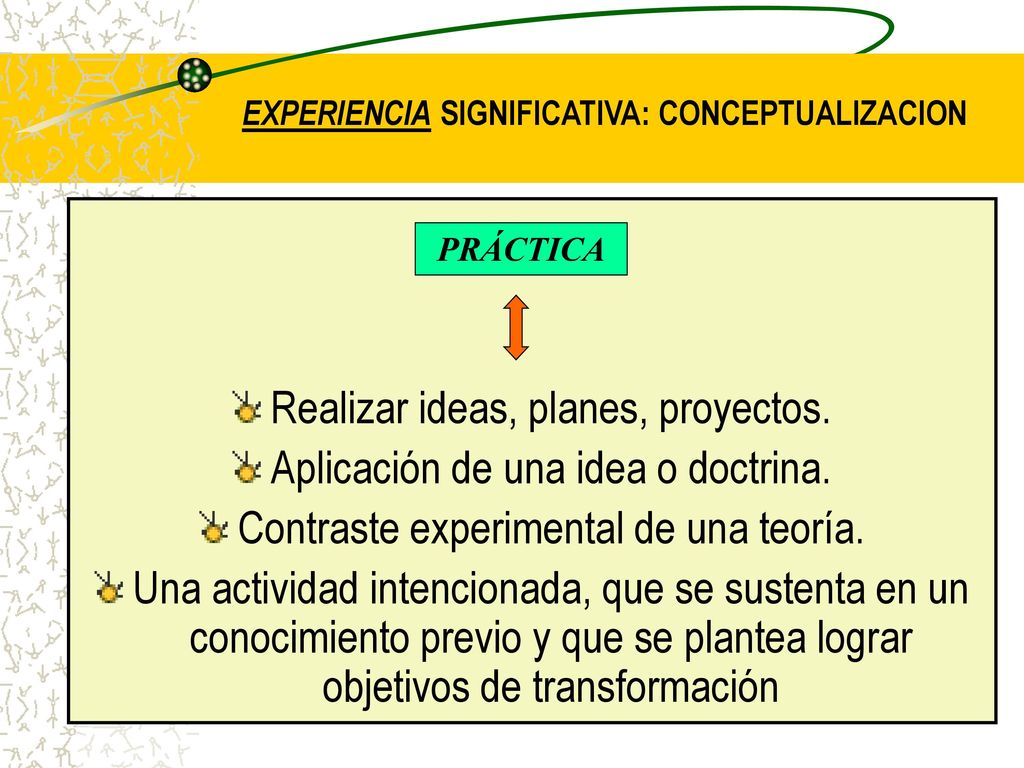 EXPERIENCIA SIGNIFICATIVA: CONCEPTUALIZACION

PRÁCTICA

Realizar ideas, planes, proyectos.
Aplicación de una idea o doctrina.
Contraste experimental de una teoría.
Una actividad intencionada, que se sustenta en un conocimiento previo y que se plantea lograr objetivos de transformación